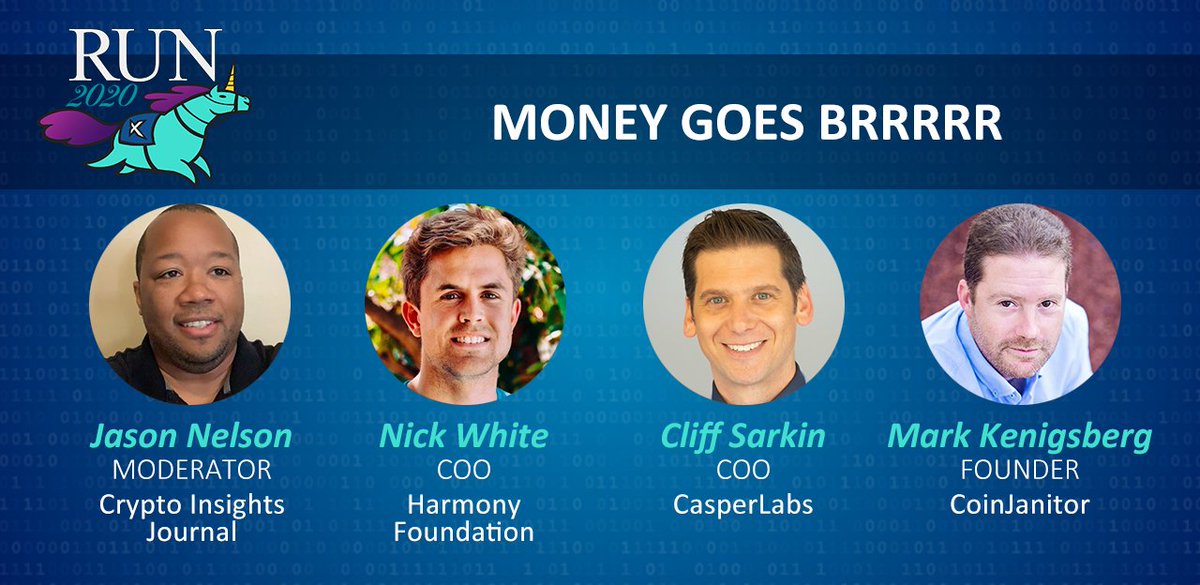 RUN
2020

MONEY GOES BRRRRR

Jason Nelson
MODERATOR
Crypto Insights Journal

Nick White
COO
Harmony Foundation

Cliff Sarkin
COO
CasperLabs

Mark Kenigsberg
FOUNDER
CoinJanitor